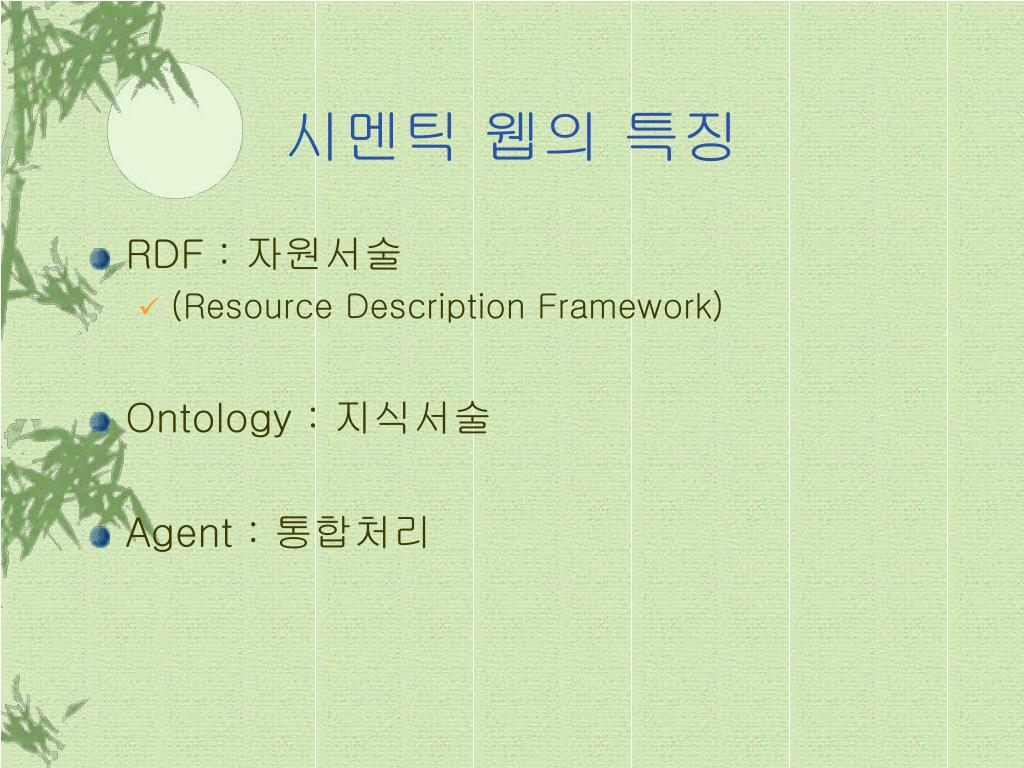 시멘틱 웹의 특징

RDF : 자원서술

(Resource Description Framework)

Ontology : 지식서술

Agent : 통합처리